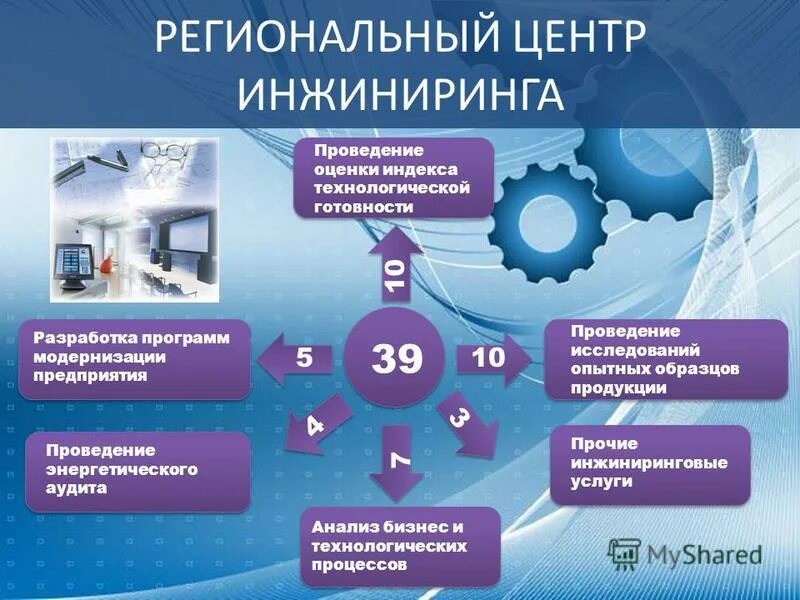 РЕГИОНАЛЬНЫЙ ЦЕНТР ИНЖИНИРИНГА

Проведение оценки индекса технологической готовности

10

Разработка программ модернизации предприятия

5

39

10

Проведение исследований опытных образцов продукции

4

3

7

Проведение энергетического аудита

Прочие инжиниринговые услуги

Анализ бизнес и технологических процессов

MyShared